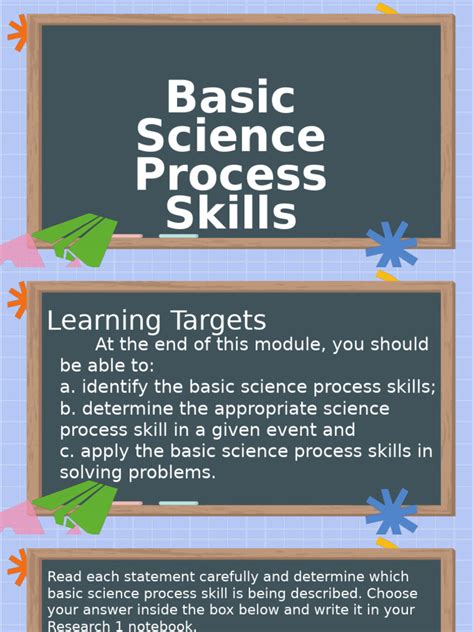 Basic Science Process Skills

Learning Targets

At the end of this module, you should be able to:
a. identify the basic science process skills;
b. determine the appropriate science process skill in a given event and
c. apply the basic science process skills in solving problems.

Read each statement carefully and determine which basic science process skill is being described. Choose your answer inside the box below and write it in your Research 1 notebook.